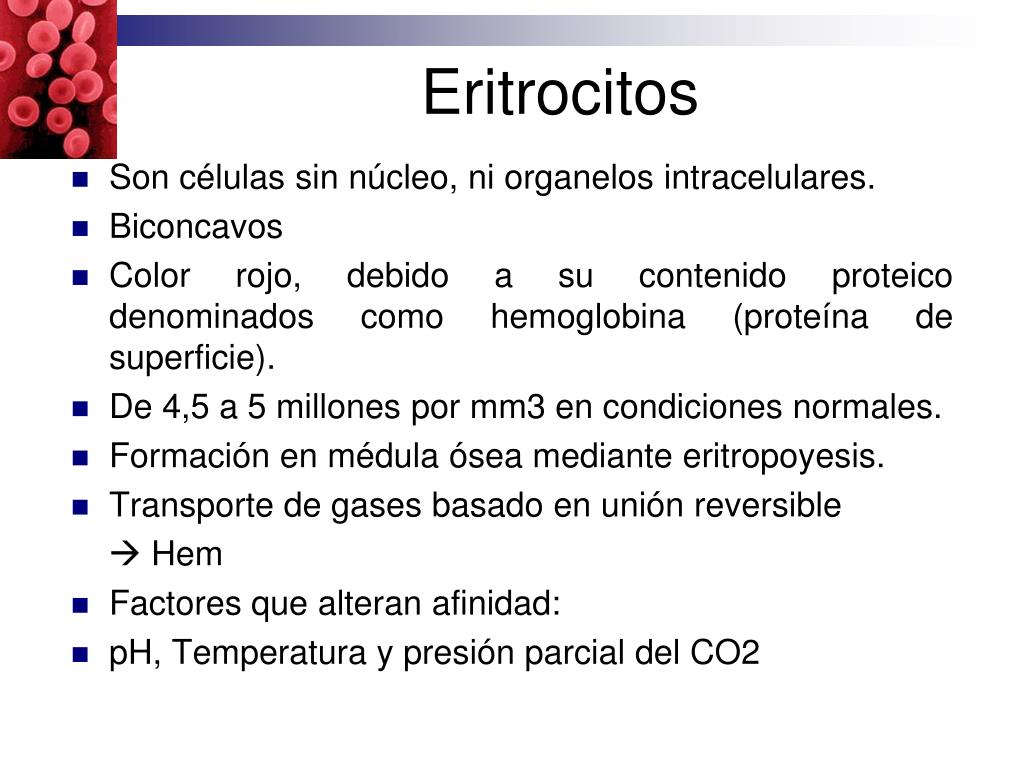 Eritrocitos

- Son células sin núcleo, ni organelos intracelulares.
- Biconcavos
- Color rojo, debido a su contenido proteico denominados como hemoglobina (proteína de superficie).
- De 4,5 a 5 millones por mm3 en condiciones normales.
- Formación en médula ósea mediante eritropoyesis.
- Transporte de gases basado en unión reversible
  → Hem
- Factores que alteran afinidad:
- pH, Temperatura y presión parcial del CO2